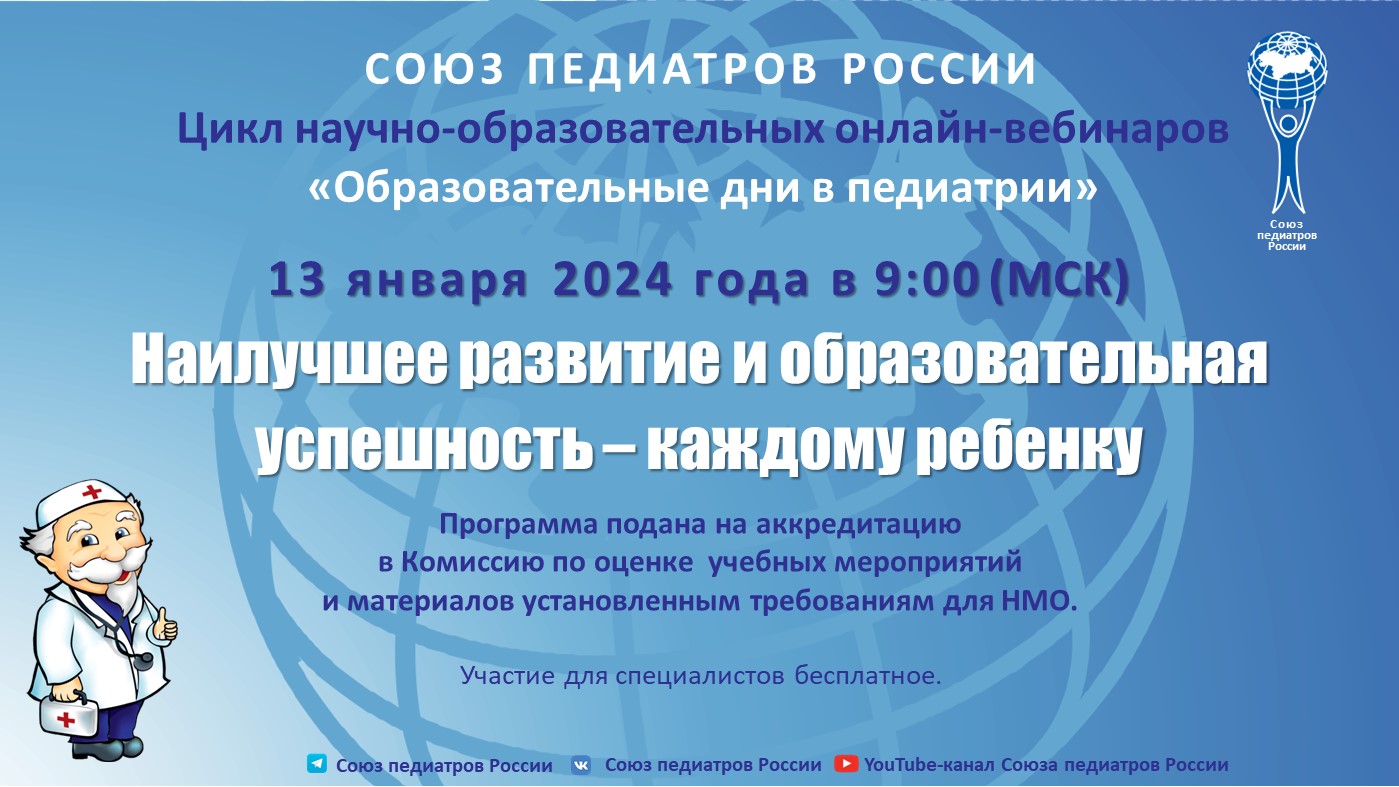 СОЮЗ ПЕДИАТРОВ РОССИИ
Цикл научно-образовательных онлайн-вебинаров
«Образовательные дни в педиатрии»

Союз педиатров России

13 января 2024 года в 9:00 (МСК)

Наилучшее развитие и образовательная успешность – каждому ребенку

Программа подана на аккредитацию в Комиссию по оценке учебных мероприятий и материалов установленным требованиям для НМО.

Участие для специалистов бесплатное.

Союз педиатров России Союз педиатров России YouTube-канал Союза педиатров России